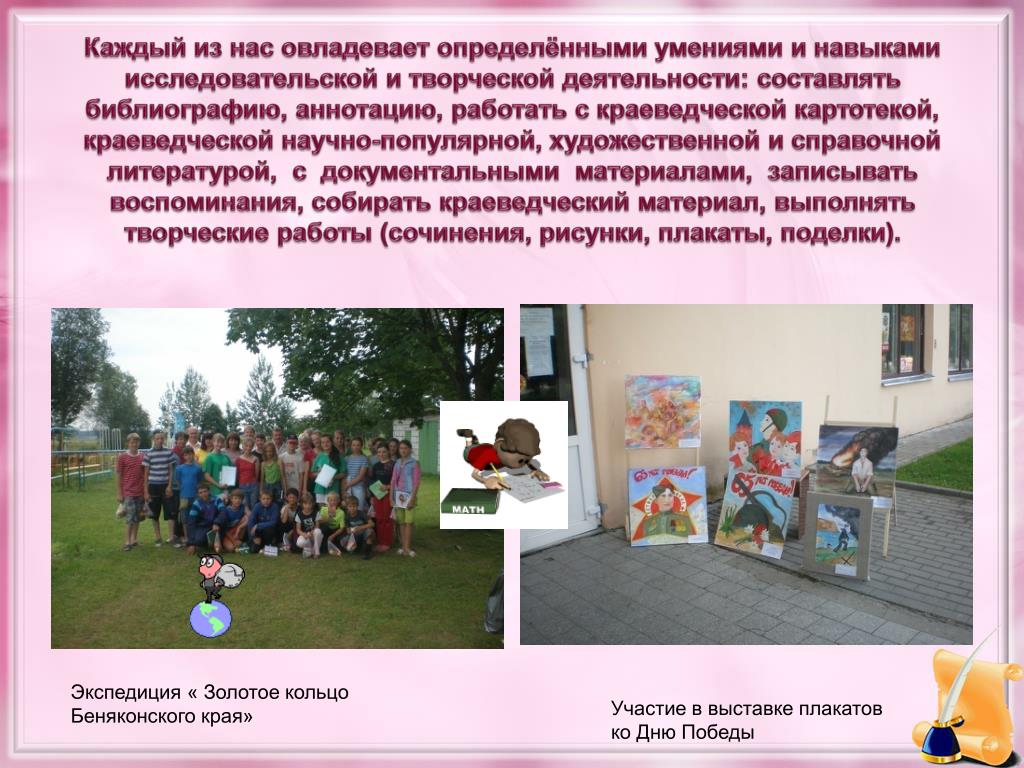 Каждый из нас овладевает определёнными умениями и навыками исследовательской и творческой деятельности: составлять библиографию, аннотацию, работать с краеведческой картотекой, краеведческой научно-популярной, художественной и справочной литературой, с документальными материалами, записывать воспоминания, собирать краеведческий материал, выполнять творческие работы (сочинения, рисунки, плакаты, поделки).

MATH

Экспедиция « Золотое кольцо Беняконского края»

Участие в выставке плакатов ко Дню Победы